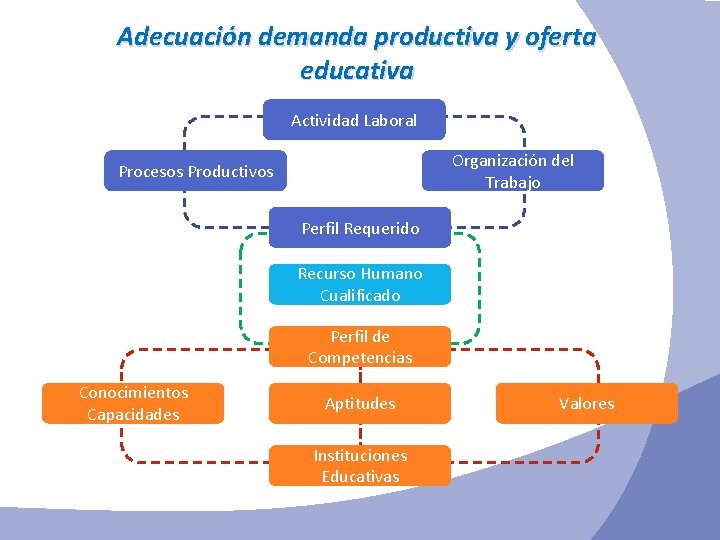 Adecuación demanda productiva y oferta educativa

Actividad Laboral

Procesos Productivos

Organización del Trabajo

Perfil Requerido

Recurso Humano Cualificado

Perfil de Competencias

Conocimientos Capacidades

Aptitudes

Valores

Instituciones Educativas